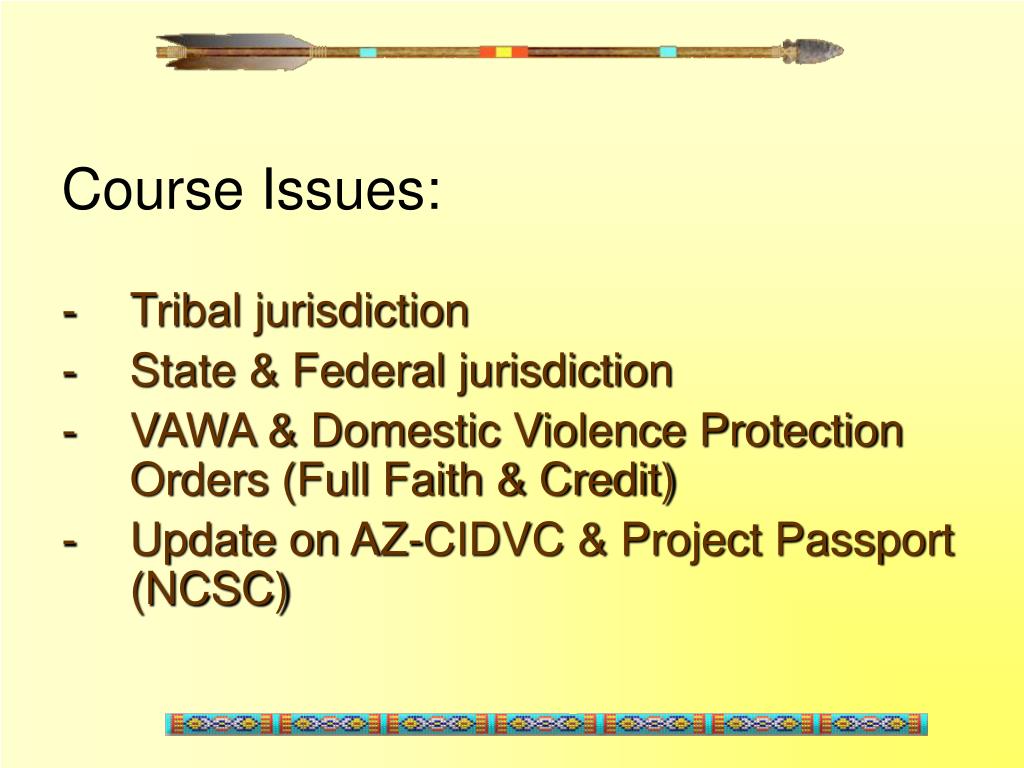 Course Issues:

- Tribal jurisdiction
- State & Federal jurisdiction
- VAWA & Domestic Violence Protection Orders (Full Faith & Credit)
- Update on AZ-CIDVC & Project Passport (NCSC)